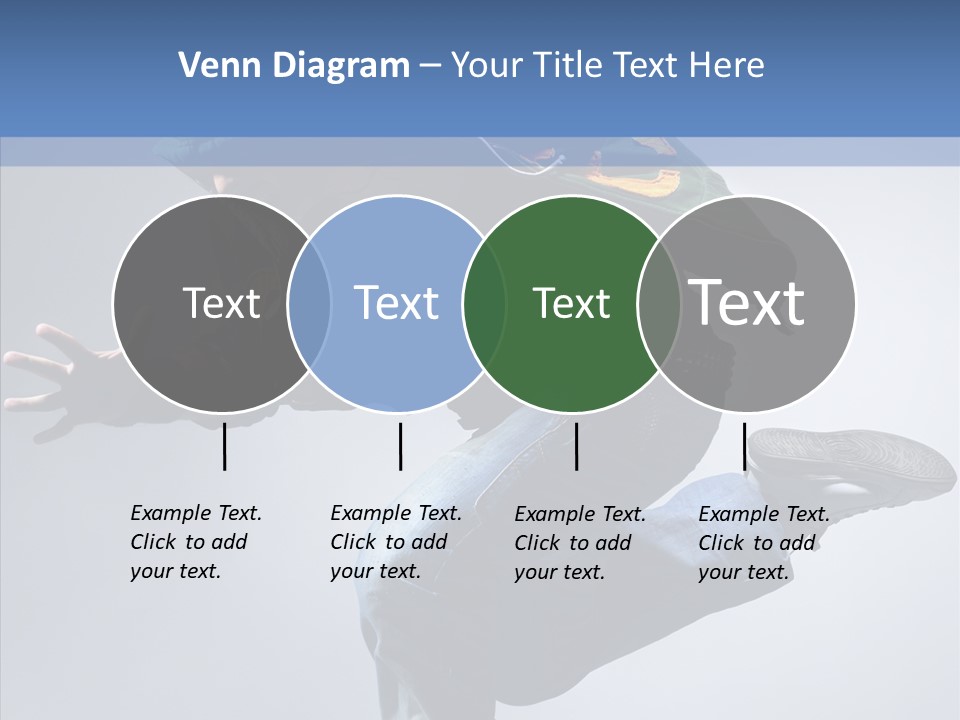 Venn Diagram – Your Title Text Here

Text

Text

Text

Text

Example Text. Click to add your text.

Example Text. Click to add your text.

Example Text. Click to add your text.

Example Text. Click to add your text.